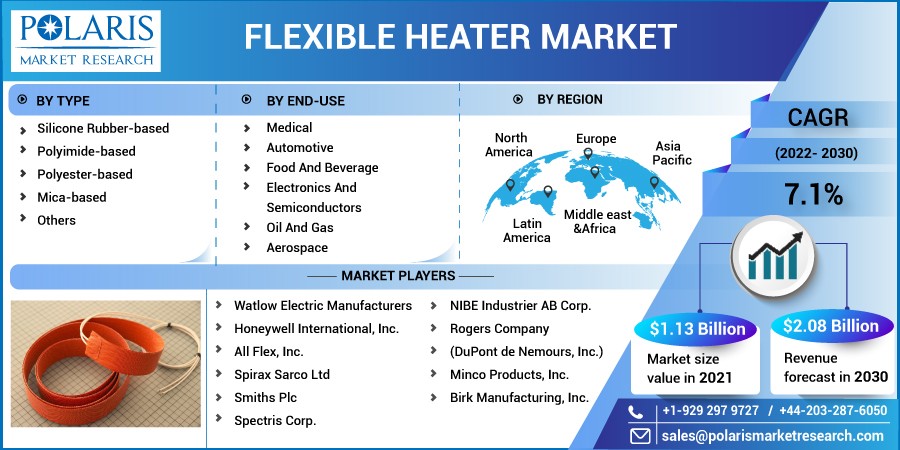 POLARIS
MARKET RESEARCH

FLEXIBLE HEATER MARKET

BY TYPE
Silicone Rubber-based
Polyimide-based
Polyester-based
Mica-based
Others

BY END-USE
Medical
Automotive
Food And Beverage
Electronics And Semiconductors
Oil And Gas
Aerospace

BY REGION
North America
Europe
Asia Pacific
Latin America
Middle east &Africa

CAGR
(2022- 2030)
7.1%

MARKET PLAYERS
Watlow Electric Manufacturers
Honeywell International, Inc.
All Flex, Inc.
Spirax Sarco Ltd
Smiths Plc
Spectris Corp.
NIBE Industrier AB Corp.
Rogers Company
(DuPont de Nemours, Inc.)
Minco Products, Inc.
Birk Manufacturing, Inc.

$1.13 Billion
Market size value in 2021

$2.08 Billion
Revenue forecast in 2030

+1-929 297 9727 / +44-203-287-6050
sales@polarismarketresearch.com